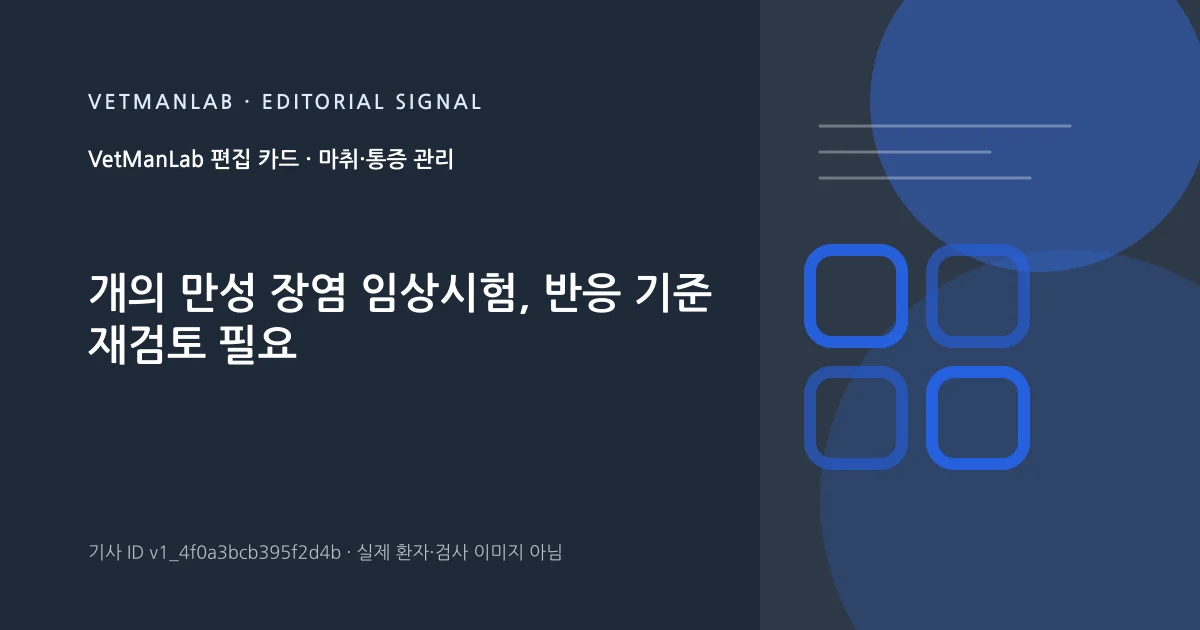 VETMANLAB · EDITORIAL SIGNAL

VetManLab 편집 카드 · 마취·통증 관리

개의 만성 장염 임상시험, 반응 기준 재검토 필요

기사 ID v1_4f0a3bcb395f2d4b · 실제 환자·검사 이미지 아님